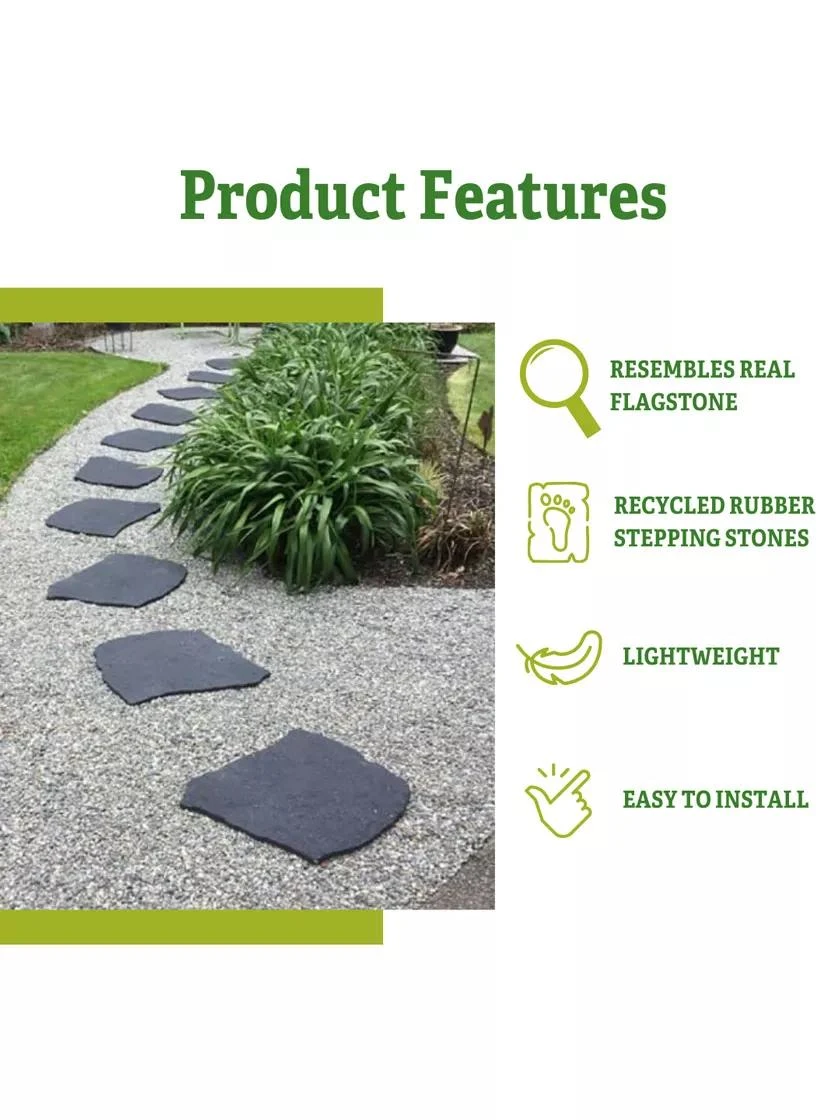 Product Features

RESEMBLES REAL FLAGSTONE

RECYCLED RUBBER STEPPING STONES

LIGHTWEIGHT

EASY TO INSTALL